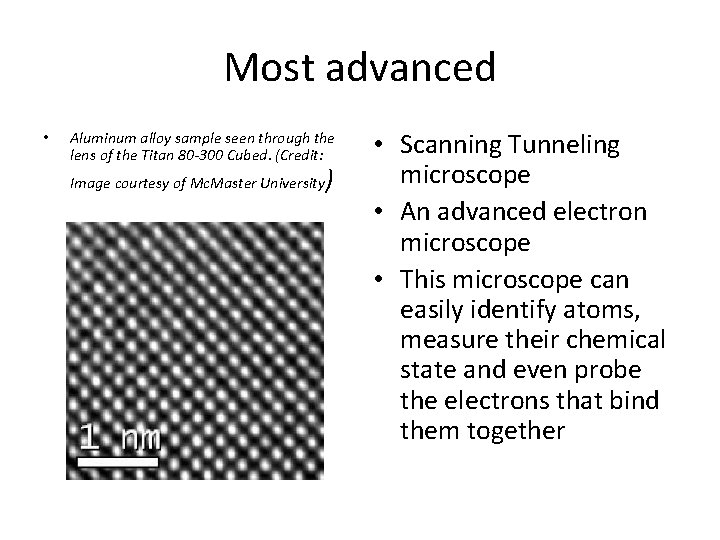 Most advanced

• Aluminum alloy sample seen through the lens of the Titan 80-300 Cubed. (Credit: Image courtesy of McMaster University)

1 nm

• Scanning Tunneling microscope
• An advanced electron microscope
• This microscope can easily identify atoms, measure their chemical state and even probe the electrons that bind them together